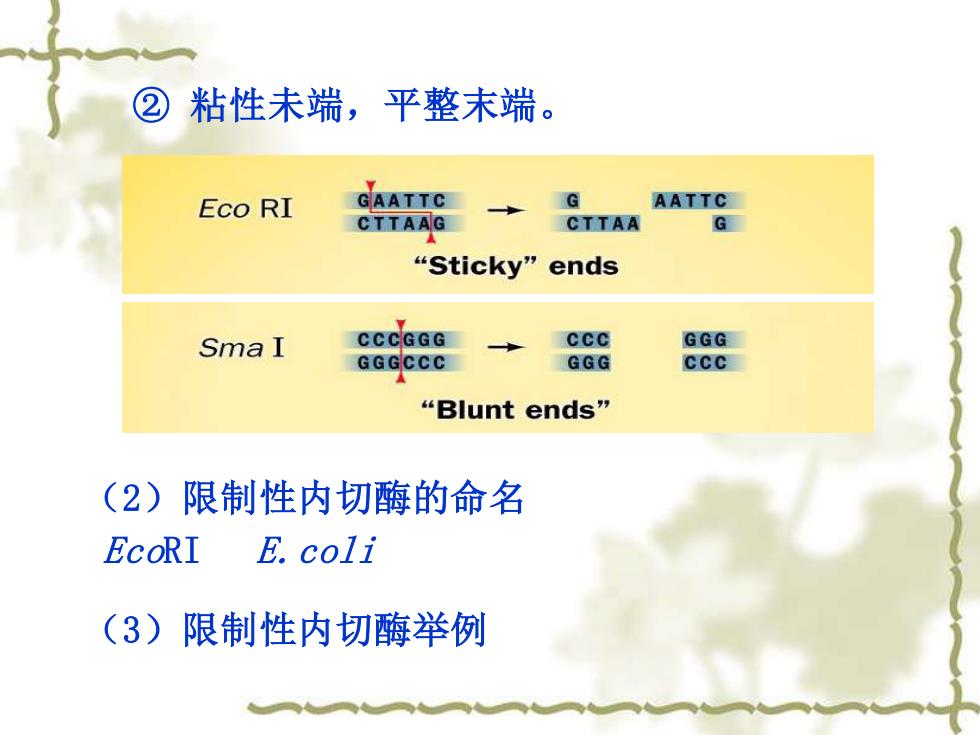 ② 粘性末端，平整末端。

Eco RI GAATTC CTTAAG → G CTTAA AATTC G
"Sticky" ends

Sma I CCCGGG GGGCCC → CCC GGG GGG CCC
"Blunt ends"

（2）限制性内切酶的命名
EcoRI  E.coli

（3）限制性内切酶举例